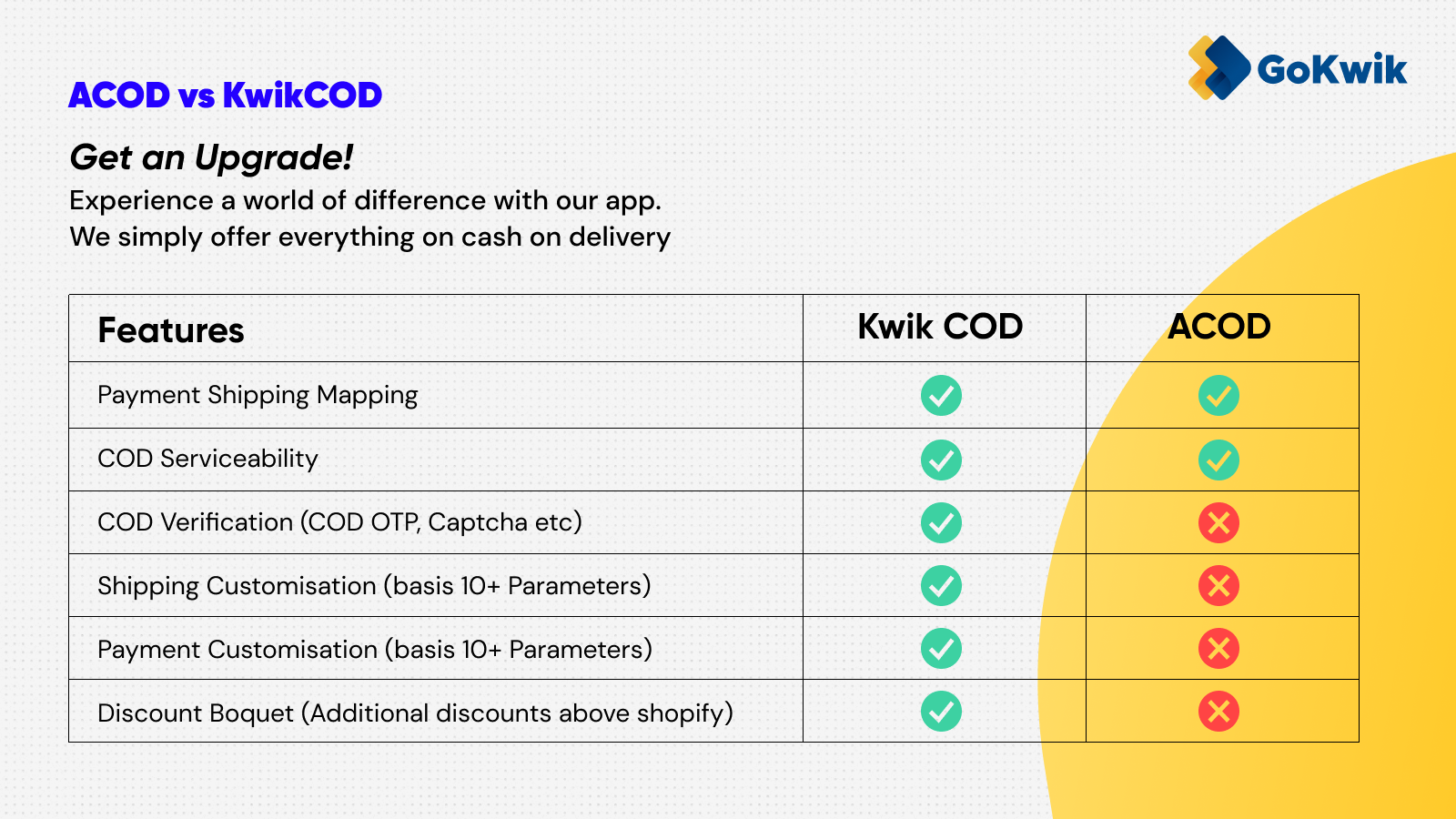 GoKwik

ACOD vs KwikCOD

Get an Upgrade!

Experience a world of difference with our app.
We simply offer everything on cash on delivery

| Features | Kwik COD | ACOD |
|---|---|---|
| Payment Shipping Mapping | ✓ | ✓ |
| COD Serviceability | ✓ | ✓ |
| COD Verification (COD OTP, Captcha etc) | ✓ | ✗ |
| Shipping Customisation (basis 10+ Parameters) | ✓ | ✗ |
| Payment Customisation (basis 10+ Parameters) | ✓ | ✗ |
| Discount Boquet (Additional discounts above shopify) | ✓ | ✗ |